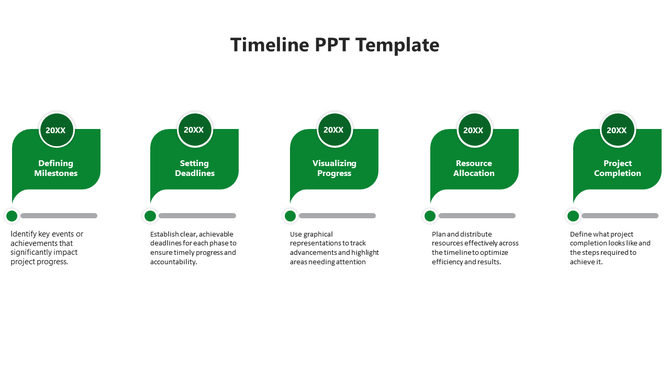 Timeline PPT Template

20XX

Defining Milestones

Identify key events or achievements that significantly impact project progress.

20XX

Setting Deadlines

Establish clear, achievable deadlines for each phase to ensure timely progress and accountability.

20XX

Visualizing Progress

Use graphical representations to track advancements and highlight areas needing attention

20XX

Resource Allocation

Plan and distribute resources effectively across the timeline to optimize efficiency and results.

20XX

Project Completion

Define what project completion looks like and the steps required to achieve it.